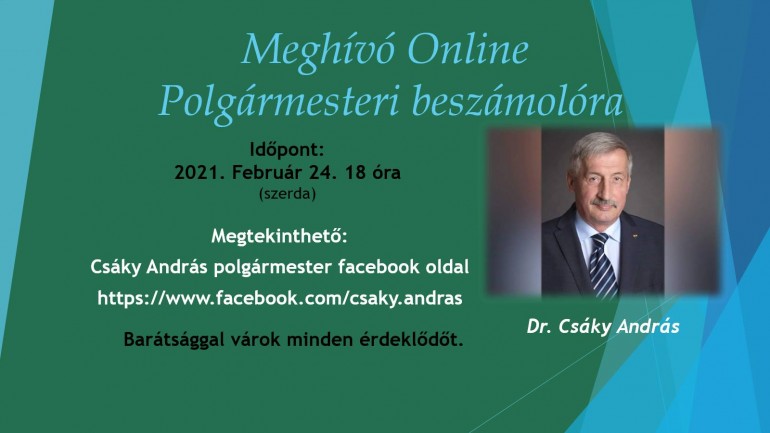 Meghívó Online
Polgármesteri beszámolóra

Időpont:
2021. Február 24. 18 óra
(szerda)

Megtekinthető:
Csáky András polgármester facebook oldal
https://www.facebook.com/csaky.andras

Barátsággal várok minden érdeklődőt.

Dr. Csáky András